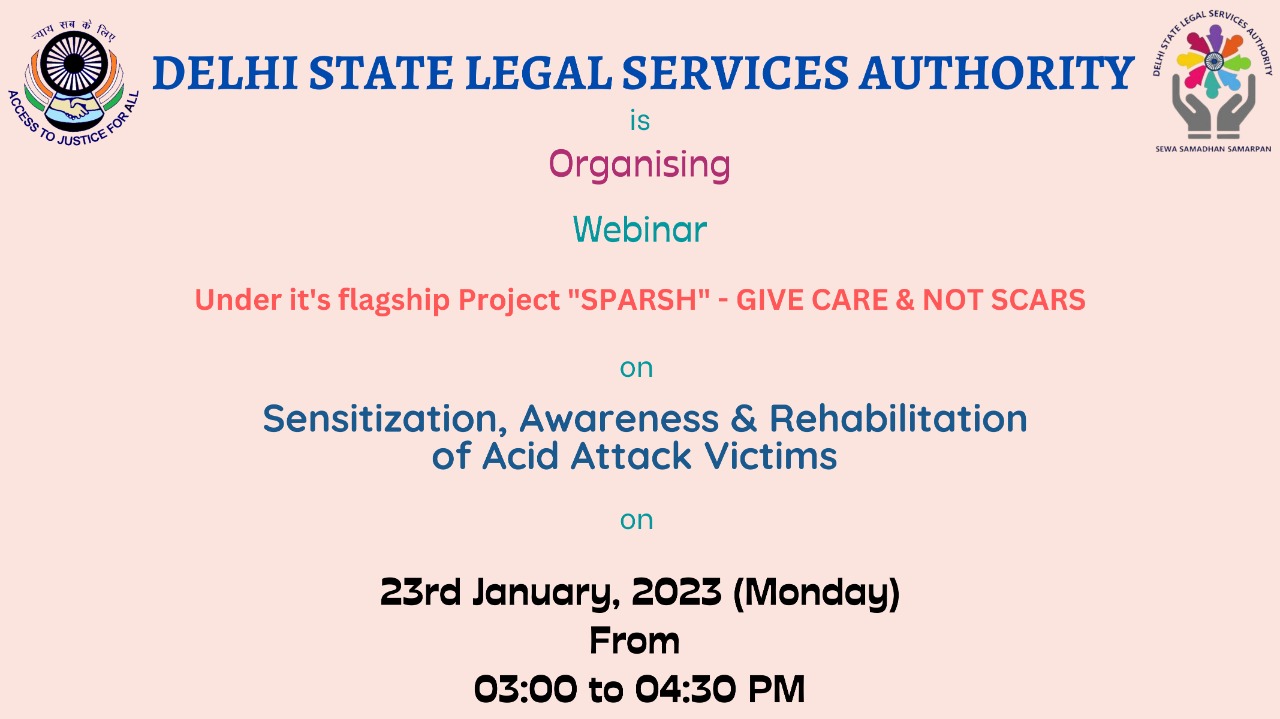 न्याय सब के लिए
ACCESS TO JUSTICE FOR ALL

DELHI STATE LEGAL SERVICES AUTHORITY

DELHI STATE LEGAL SERVICES AUTHORITY
SEWA SAMADHAN SAMARPAN

is

Organising

Webinar

Under it's flagship Project "SPARSH" - GIVE CARE & NOT SCARS

on

Sensitization, Awareness & Rehabilitation of Acid Attack Victims

on

23rd January, 2023 (Monday)
From
03:00 to 04:30 PM